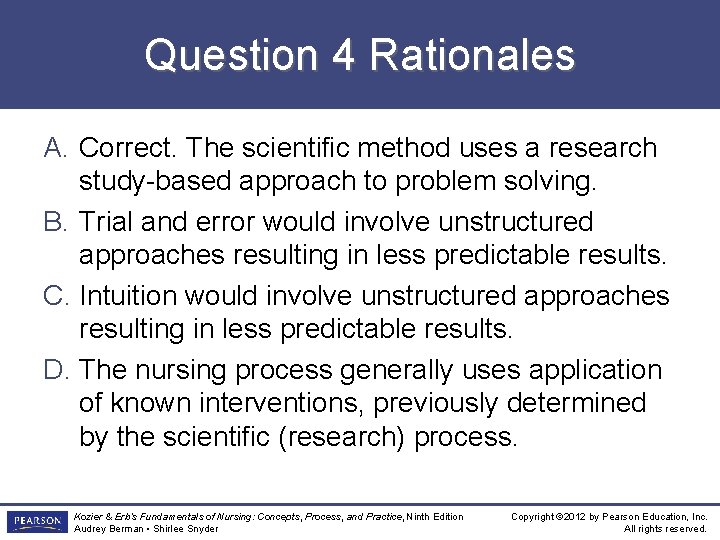 Question 4 Rationales

A. Correct. The scientific method uses a research study-based approach to problem solving.

B. Trial and error would involve unstructured approaches resulting in less predictable results.

C. Intuition would involve unstructured approaches resulting in less predictable results.

D. The nursing process generally uses application of known interventions, previously determined by the scientific (research) process.

PEARSON

Kozier & Erb's Fundamentals of Nursing: Concepts, Process, and Practice, Ninth Edition
Audrey Berman • Shirlee Snyder

Copyright ©2012 by Pearson Education, Inc.
All rights reserved.